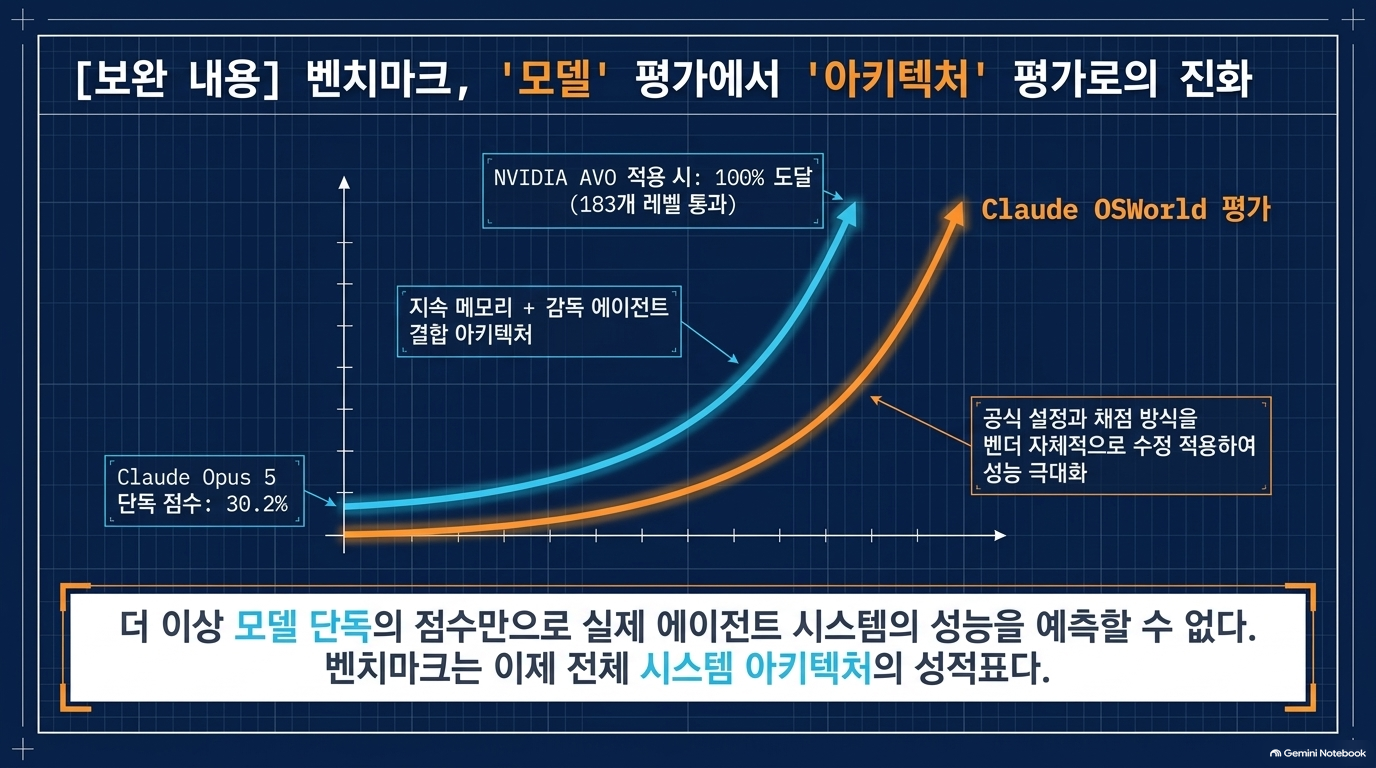 [보완 내용] 벤치마크, '모델' 평가에서 '아키텍처' 평가로의 진화

NVIDIA AVO 적용 시: 100% 도달
(183개 레벨 통과)

Claude OSWorld 평가

지속 메모리 + 감독 에이전트
결합 아키텍처

공식 설정과 채점 방식을
벤더 자체적으로 수정 적용하여
성능 극대화

Claude Opus 5
단독 점수: 30.2%

더 이상 모델 단독의 점수만으로 실제 에이전트 시스템의 성능을 예측할 수 없다.
벤치마크는 이제 전체 시스템 아키텍처의 성적표다.

Gemini Notebook